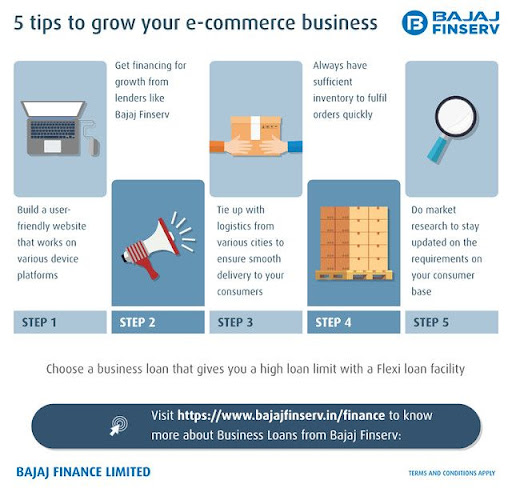 5 tips to grow your e-commerce business

BAJAJ FINSERV

Build a user-friendly website that works on various device platforms

STEP 1

Get financing for growth from lenders like Bajaj Finserv

STEP 2

Tie up with logistics from various cities to ensure smooth delivery to your consumers

STEP 3

Always have sufficient inventory to fulfil orders quickly

STEP 4

Do market research to stay updated on the requirements on your consumer base

STEP 5

Choose a business loan that gives you a high loan limit with a Flexi loan facility

Visit https://www.bajajfinserv.in/finance to know more about Business Loans from Bajaj Finserv:

BAJAJ FINANCE LIMITED

TERMS AND CONDITIONS APPLY